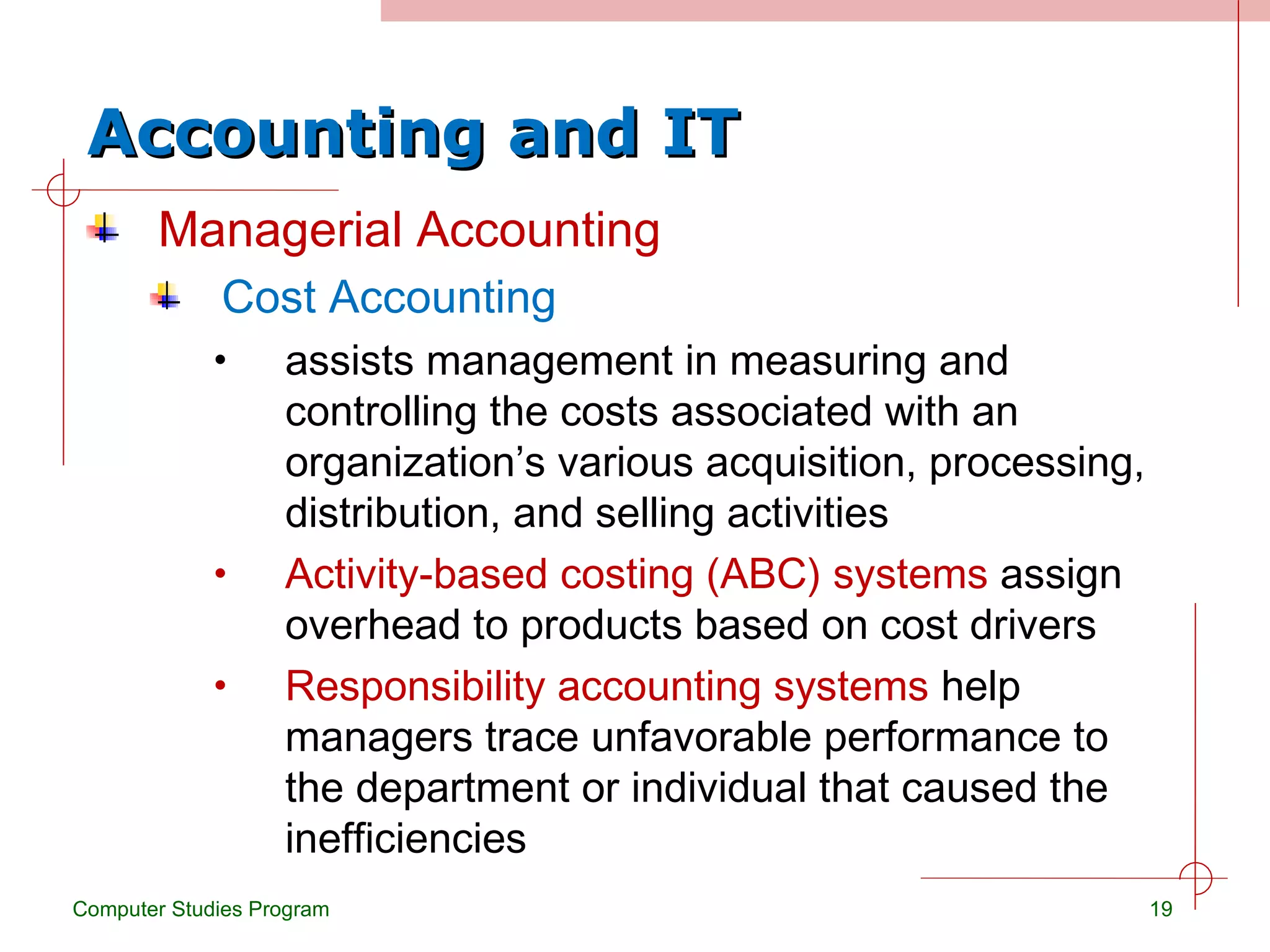 Accounting and IT

Managerial Accounting

Cost Accounting

• assists management in measuring and controlling the costs associated with an organization’s various acquisition, processing, distribution, and selling activities

• Activity-based costing (ABC) systems assign overhead to products based on cost drivers

• Responsibility accounting systems help managers trace unfavorable performance to the department or individual that caused the inefficiencies

Computer Studies Program

19